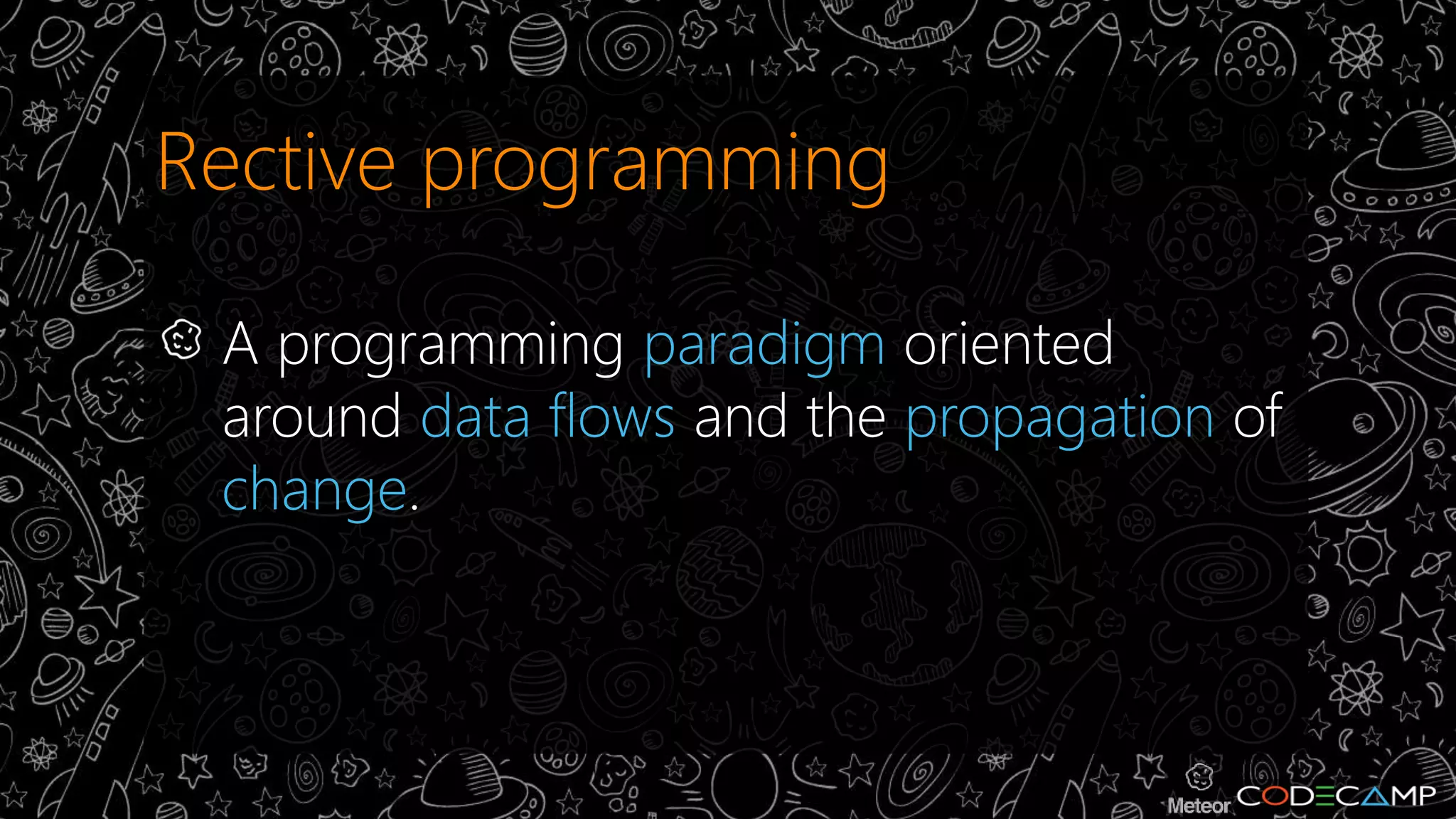 Rective programming

A programming paradigm oriented around data flows and the propagation of change.

Meteor CODECAMP